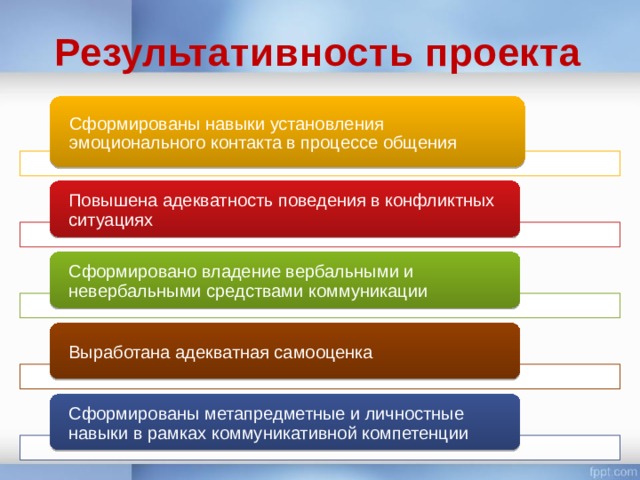 Результативность проекта

Сформированы навыки установления эмоционального контакта в процессе общения

Повышена адекватность поведения в конфликтных ситуациях

Сформировано владение вербальными и невербальными средствами коммуникации

Выработана адекватная самооценка

Сформированы метапредметные и личностные навыки в рамках коммуникативной компетенции

fppt.com